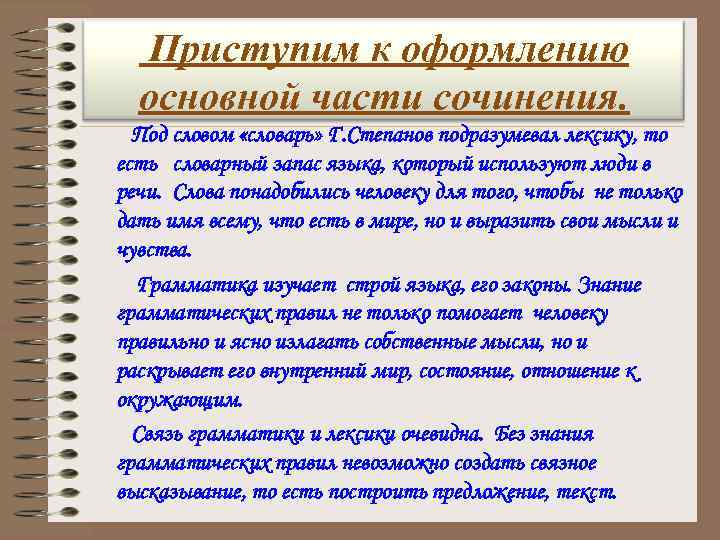 Приступим к оформлению основной части сочинения.

Под словом «словарь» Г.Степанов подразумевал лексику, то есть словарный запас языка, который используют люди в речи. Слова понадобились человеку для того, чтобы не только дать имя всему, что есть в мире, но и выразить свои мысли и чувства.

Грамматика изучает строй языка, его законы. Знание грамматических правил не только помогает человеку правильно и ясно излагать собственные мысли, но и раскрывает его внутренний мир, состояние, отношение к окружающим.

Связь грамматики и лексики очевидна. Без знания грамматических правил невозможно создать связное высказывание, то есть построить предложение, текст.